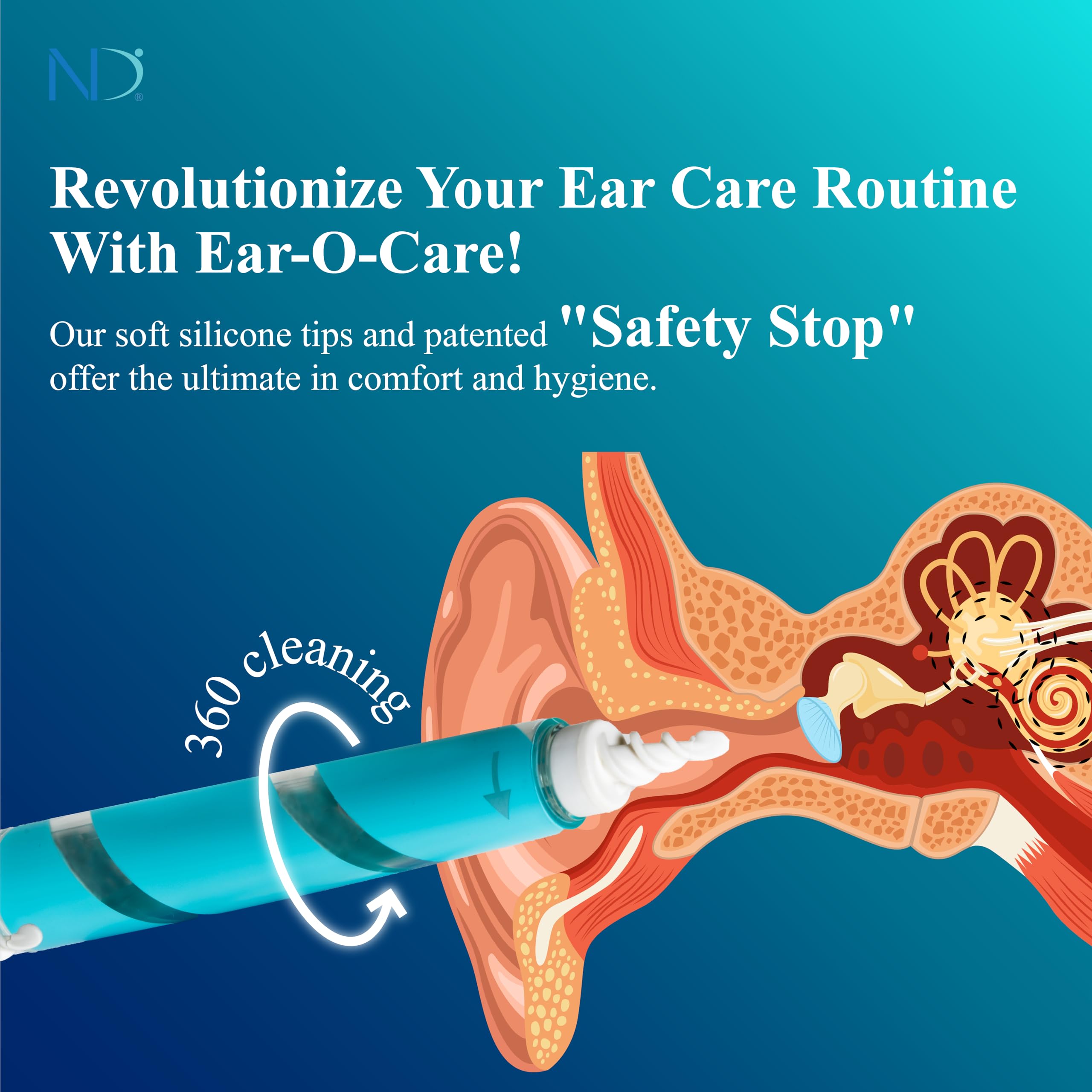 ND®

Revolutionize Your Ear Care Routine With Ear-O-Care!

Our soft silicone tips and patented "Safety Stop" offer the ultimate in comfort and hygiene.

360 cleaning